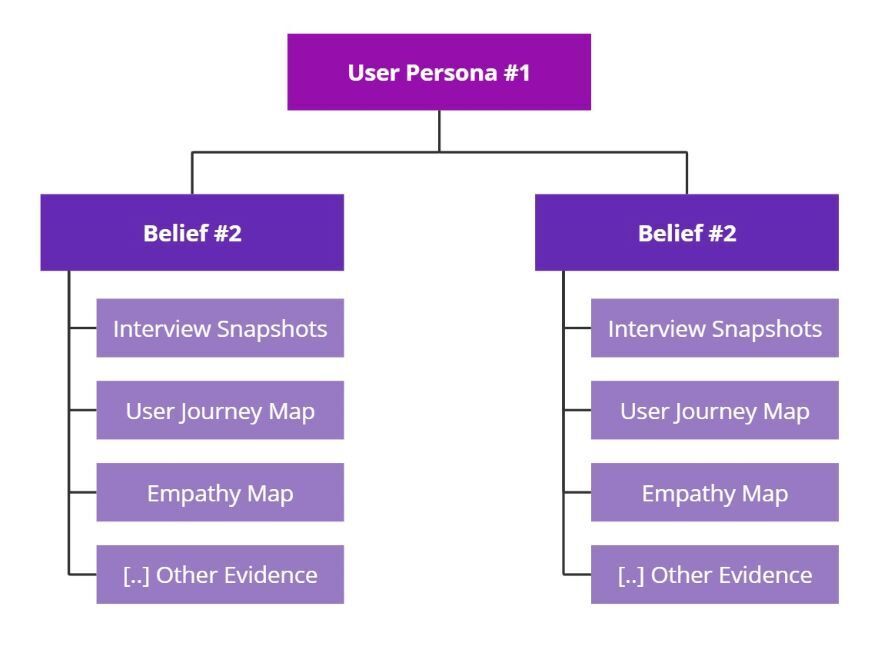 User Persona #1

Belief #2

Interview Snapshots

User Journey Map

Empathy Map

[..] Other Evidence

Belief #2

Interview Snapshots

User Journey Map

Empathy Map

[..] Other Evidence